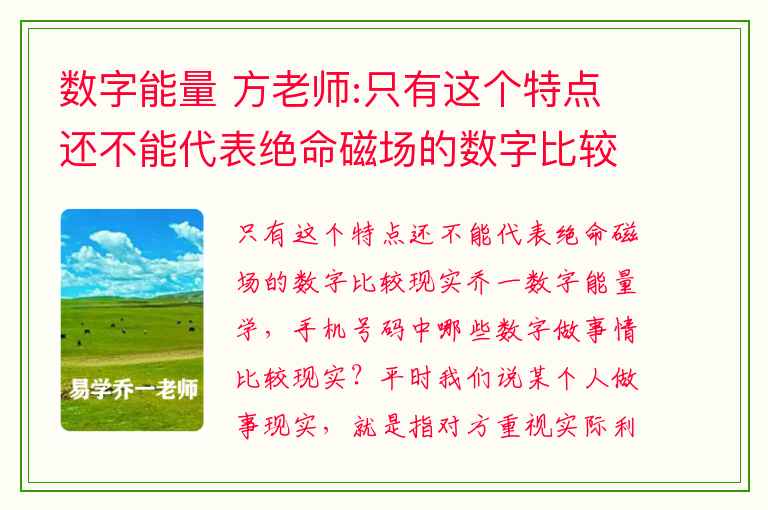 数字能量 方老师:只有这个特点还不能代表绝命磁场的数字比较

易学乔一老师

只有这个特点还不能代表绝命磁场的数字比较现实乔一数字能量学，手机号码中哪些数字做事情比较现实？平时我们说某个人做事现实，就是指对方重视实际利